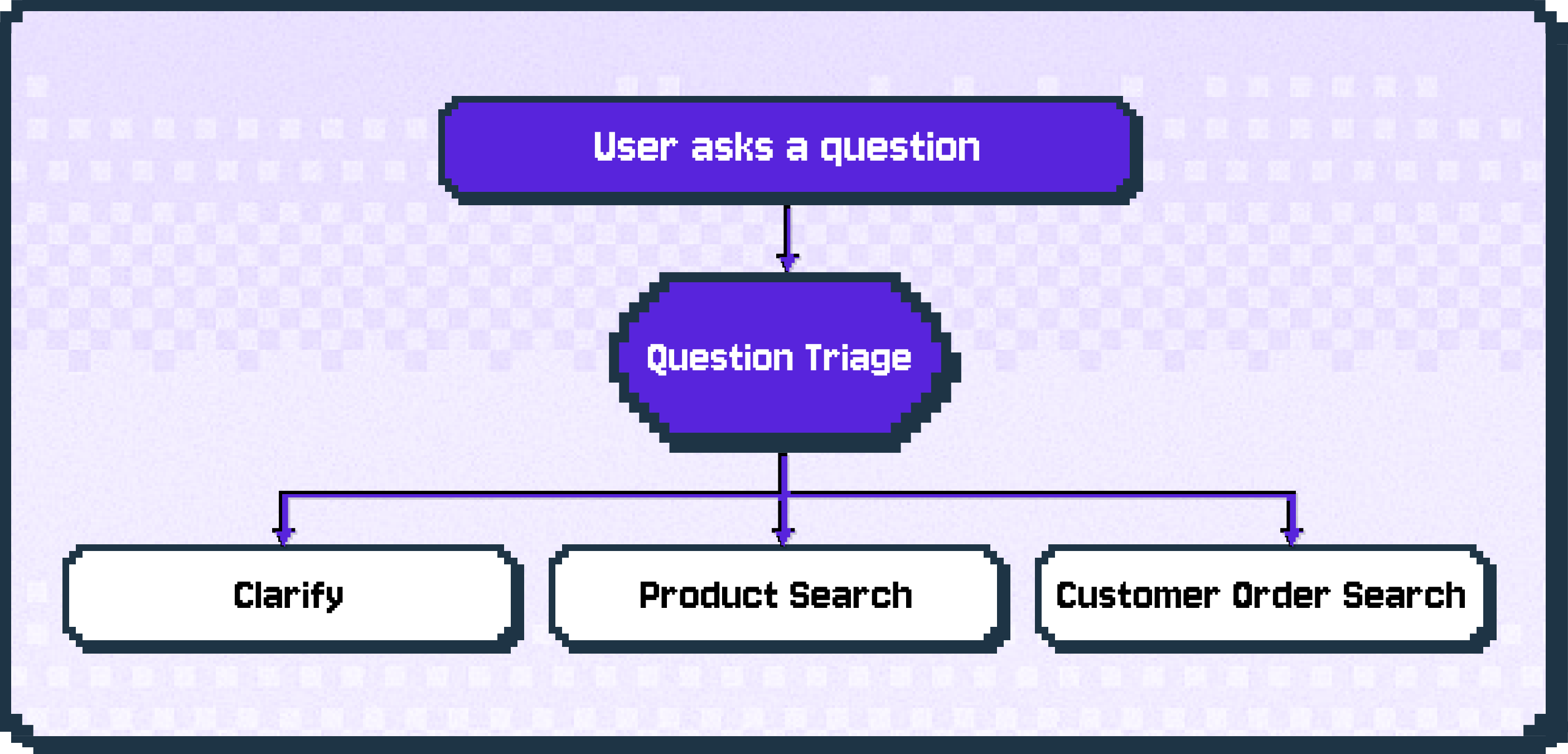 User asks a question

Question Triage

Clarify

Product Search

Customer Order Search